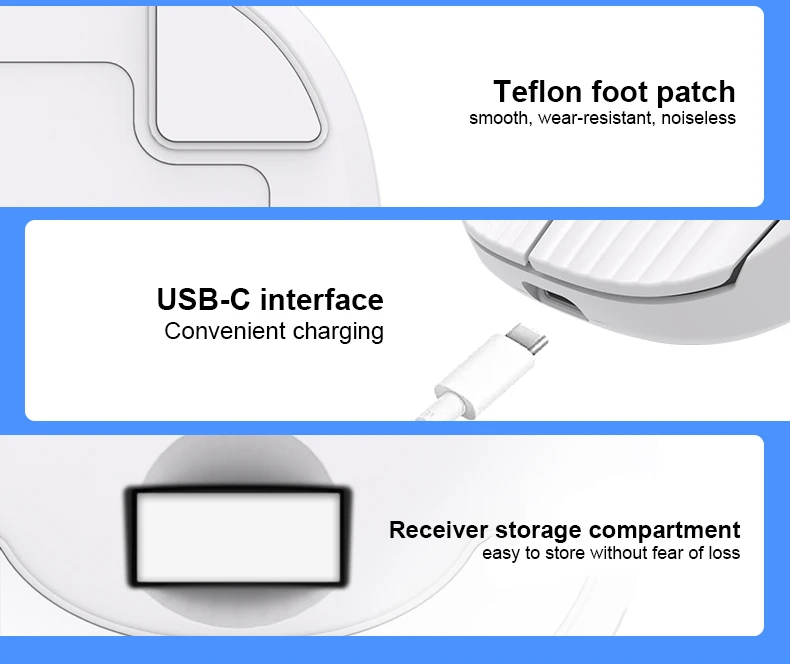 Teflon foot patch
smooth, wear-resistant, noiseless

USB-C interface
Convenient charging

Receiver storage compartment
easy to store without fear of loss